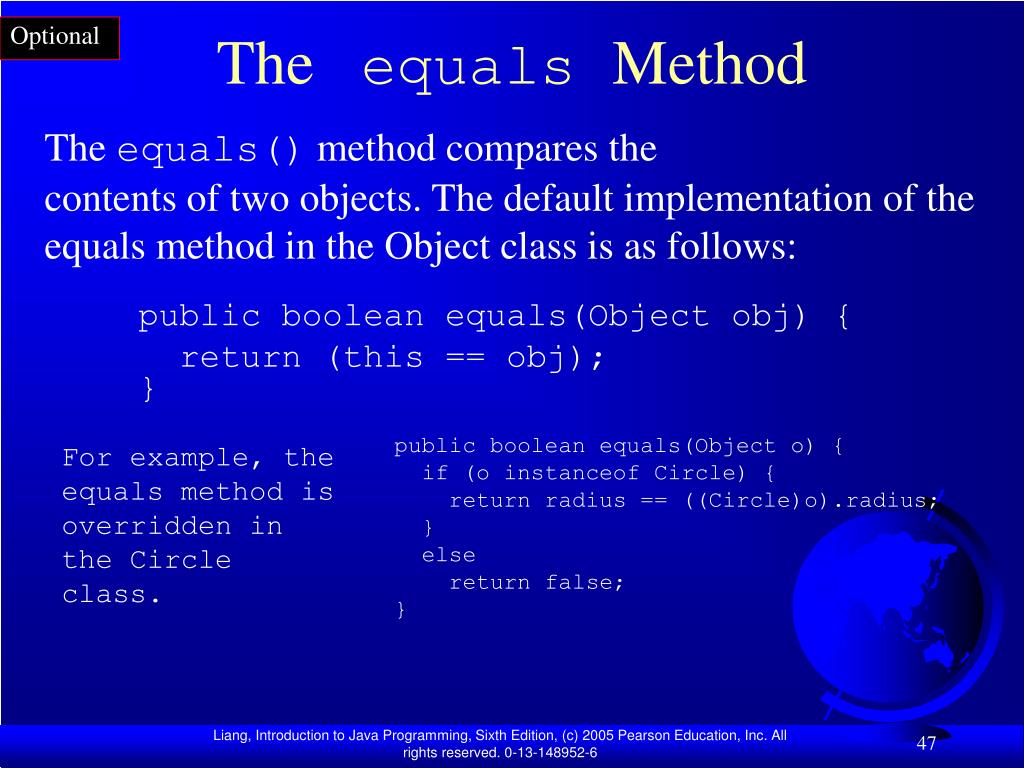 Optional

The equals Method

The equals() method compares the contents of two objects. The default implementation of the equals method in the Object class is as follows:

public boolean equals(Object obj) {
  return (this == obj);
}

For example, the equals method is overridden in the Circle class.

public boolean equals(Object o) {
  if (o instanceof Circle) {
    return radius == ((Circle)o).radius;
  }
  else
    return false;
}

Liang, Introduction to Java Programming, Sixth Edition, (c) 2005 Pearson Education, Inc. All rights reserved. 0-13-148952-6

47